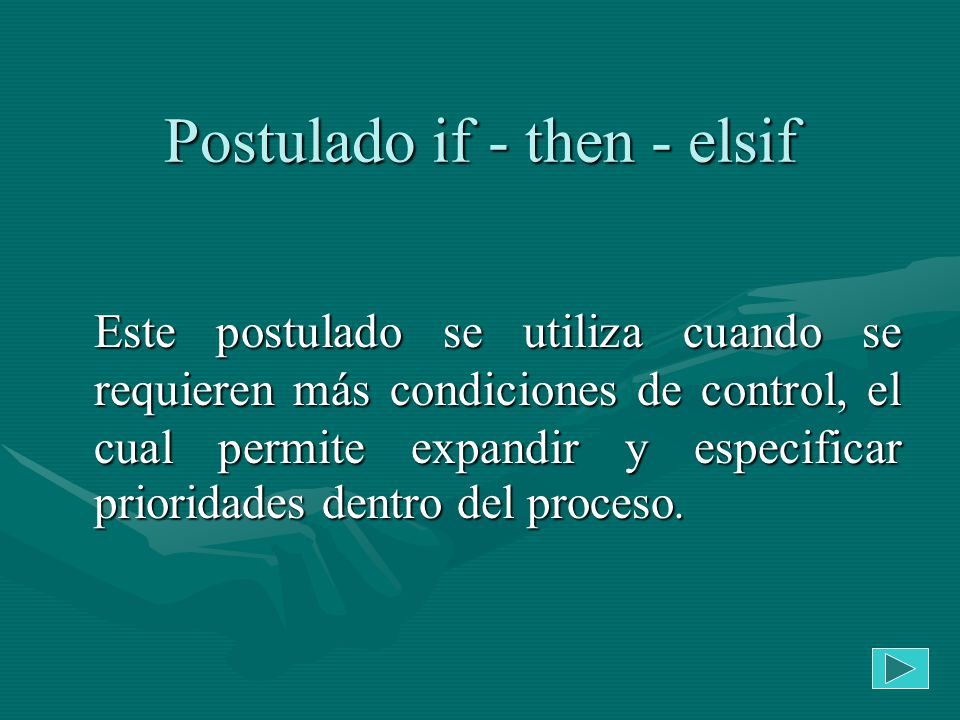 Postulado if - then - elsif

Este postulado se utiliza cuando se requieren más condiciones de control, el cual permite expandir y especificar prioridades dentro del proceso.